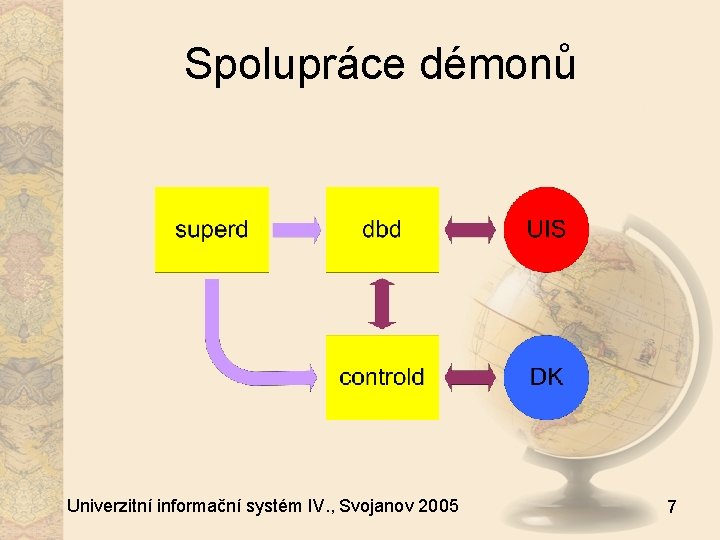 Spolupráce démonů

superd

dbd

UIS

controld

DK

Univerzitní informační systém IV., Svojanov 2005

7